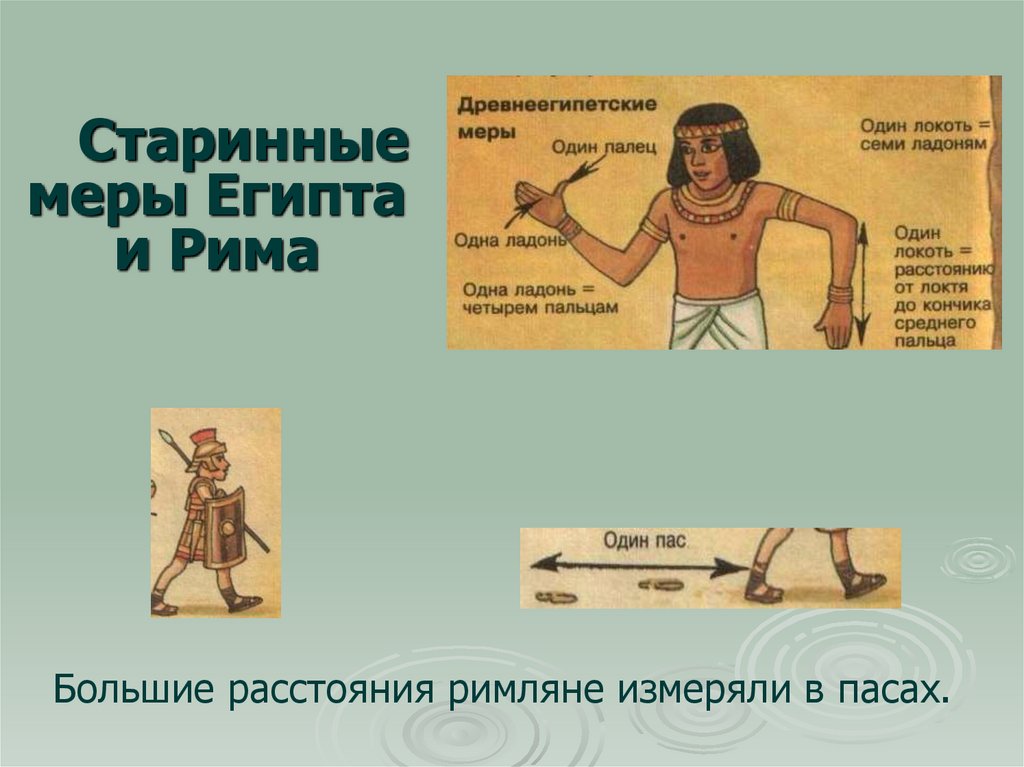 Старинные меры Египта и Рима

Древнеегипетские меры

Один палец

Одна ладонь

Одна ладонь = четырем пальцам

Один локоть = семи ладоням

Один локоть = расстоянию от локтя до кончика среднего пальца

Один пас

Большие расстояния римляне измеряли в пасах.